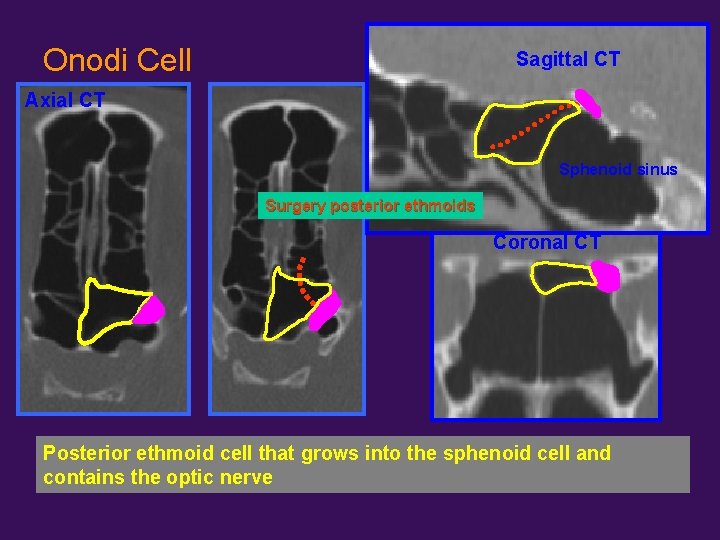 Onodi Cell

Axial CT

Surgery posterior ethmoids

Sagittal CT

Sphenoid sinus

Coronal CT

Posterior ethmoid cell that grows into the sphenoid cell and contains the optic nerve